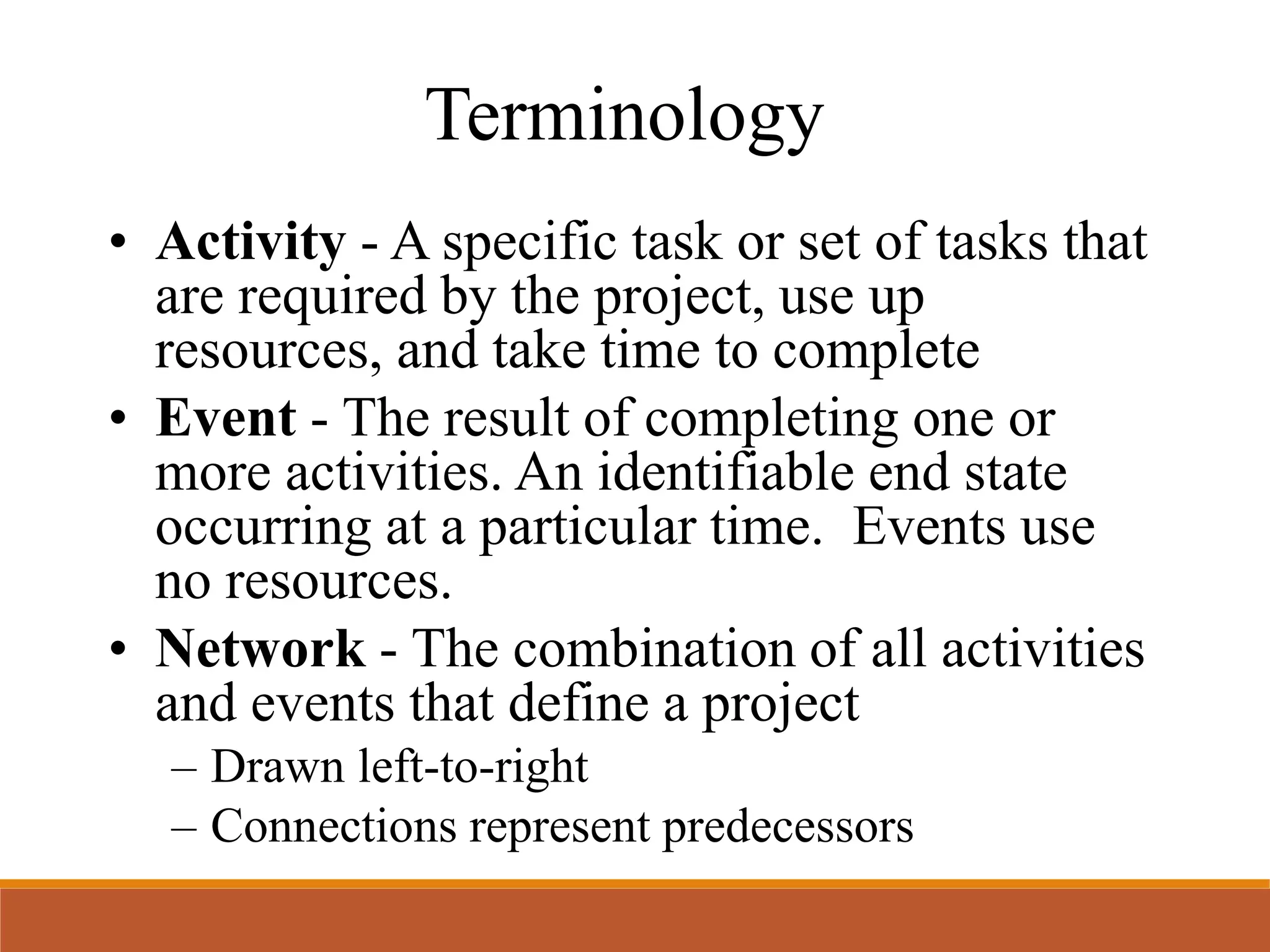 Terminology

• Activity - A specific task or set of tasks that are required by the project, use up resources, and take time to complete

• Event - The result of completing one or more activities. An identifiable end state occurring at a particular time. Events use no resources.

• Network - The combination of all activities and events that define a project
– Drawn left-to-right
– Connections represent predecessors